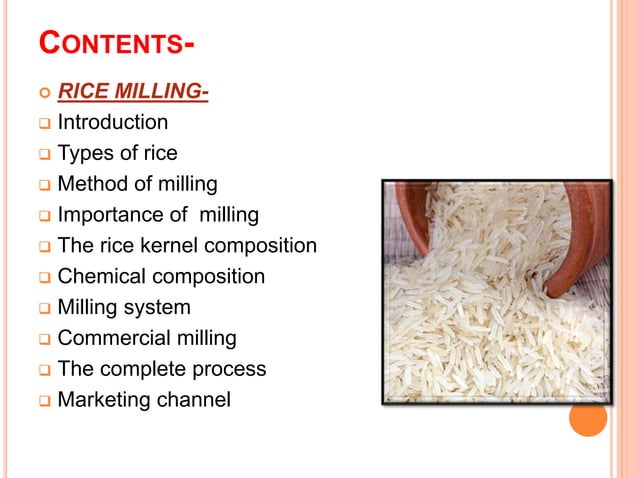 CONTENTS-

RICE MILLING-

Introduction

Types of rice

Method of milling

Importance of milling

The rice kernel composition

Chemical composition

Milling system

Commercial milling

The complete process

Marketing channel